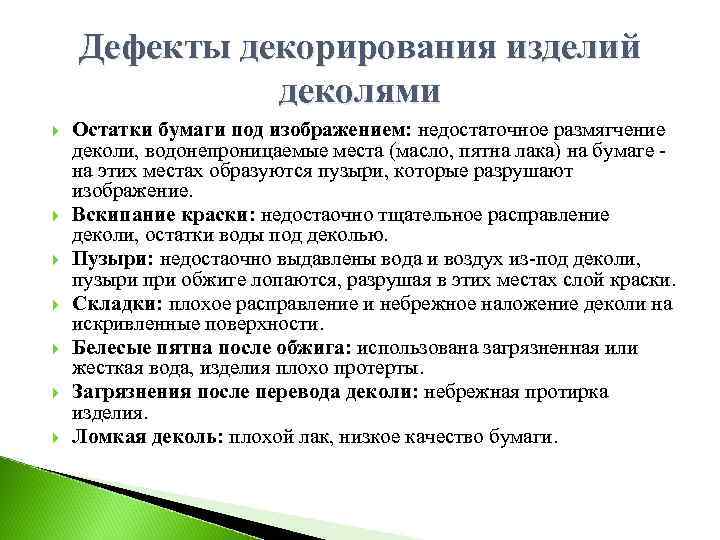 Дефекты декорирования изделий деколями

Остатки бумаги под изображением: недостаточное размягчение деколи, водонепроницаемые места (масло, пятна лака) на бумаге - на этих местах образуются пузыри, которые разрушают изображение.

Вскипание краски: недостаочно тщательное расправление деколи, остатки воды под деколью.

Пузыри: недостаочно выдавлены вода и воздух из-под деколи, пузыри при обжиге лопаются, разрушая в этих местах слой краски.

Складки: плохое расправление и небрежное наложение деколи на искривленные поверхности.

Белесые пятна после обжига: использована загрязненная или жесткая вода, изделия плохо протерты.

Загрязнения после перевода деколи: небрежная протирка изделия.

Ломкая деколь: плохой лак, низкое качество бумаги.